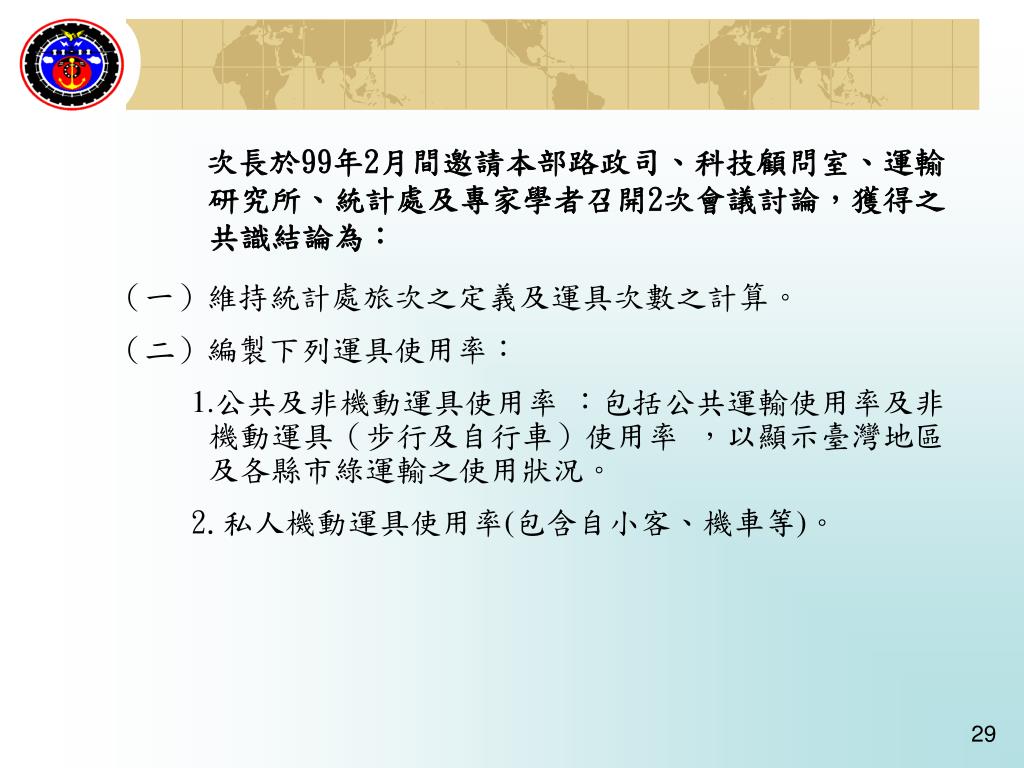 次長於99年2月間邀請本部路政司、科技顧問室、運輸研究所、統計處及專家學者召開2次會議討論，獲得之共識結論為：

（一）維持統計處旅次之定義及運具次數之計算。

（二）編製下列運具使用率：

1.公共及非機動運具使用率 ：包括公共運輸使用率及非機動運具（步行及自行車）使用率 ，以顯示臺灣地區及各縣市綠運輸之使用狀況。

2. 私人機動運具使用率(包含自小客、機車等)。

29